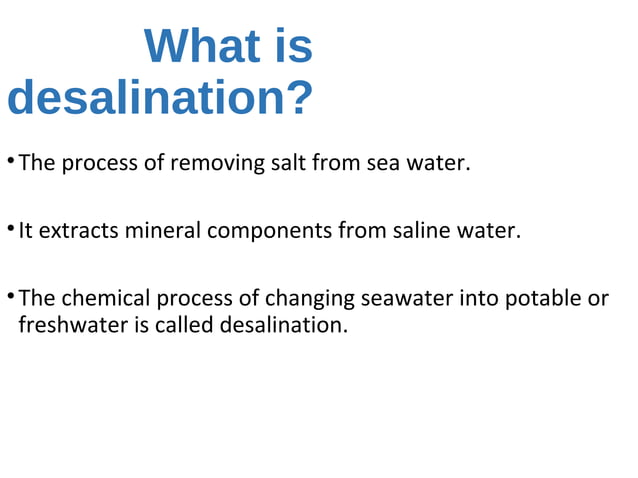 What is desalination?

• The process of removing salt from sea water.

• It extracts mineral components from saline water.

• The chemical process of changing seawater into potable or freshwater is called desalination.